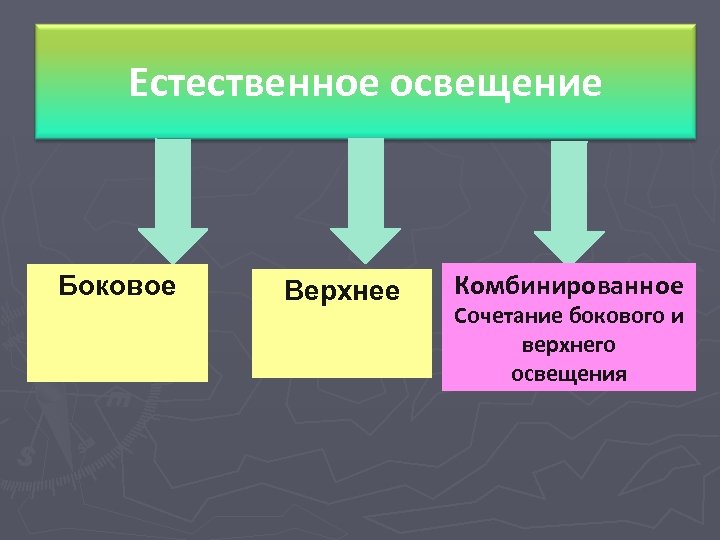 Естественное освещение

Боковое

Верхнее

Комбинированное
Сочетание бокового и верхнего освещения